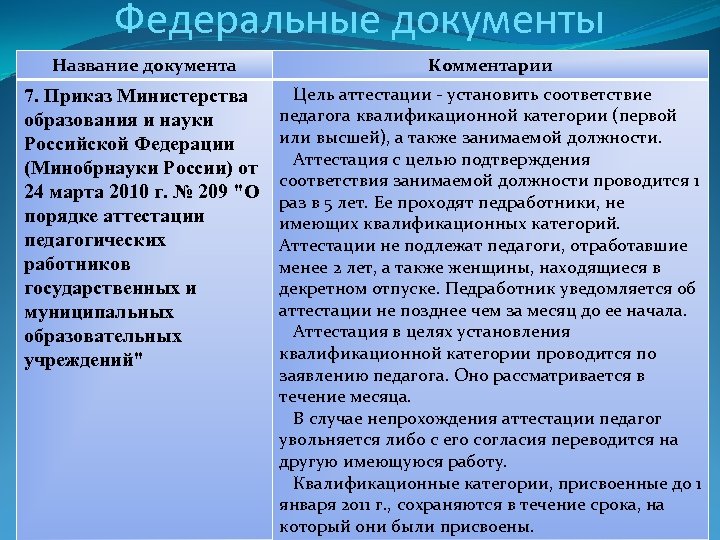 Федеральные документы

| Название документа | Комментарии |
|---|---|
| 7. Приказ Министерства образования и науки Российской Федерации (Минобрнауки России) от 24 марта 2010 г. № 209 "О порядке аттестации педагогических работников государственных и муниципальных образовательных учреждений" | Цель аттестации - установить соответствие педагога квалификационной категории (первой или высшей), а также занимаемой должности. Аттестация с целью подтверждения соответствия занимаемой должности проводится 1 раз в 5 лет. Ее проходят педработники, не имеющих квалификационных категорий. Аттестации не подлежат педагоги, отработавшие менее 2 лет, а также женщины, находящиеся в декретном отпуске. Педработник уведомляется об аттестации не позднее чем за месяц до ее начала. Аттестация в целях установления квалификационной категории проводится по заявлению педагога. Оно рассматривается в течение месяца. В случае непрохождения аттестации педагог увольняется либо с его согласия переводится на другую имеющуюся работу. Квалификационные категории, присвоенные до 1 января 2011 г., сохраняются в течение срока, на который они были присвоены. |